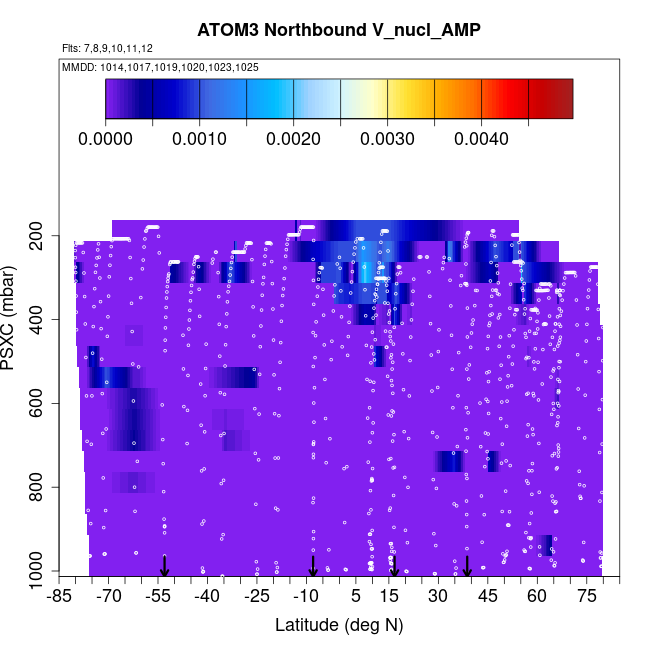 ATOM3 Northbound V_nucl_AMP

Flts: 7,8,9,10,11,12

MMDD: 1014,1017,1019,1020,1023,1025

0.0000 0.0010 0.0020 0.0030 0.0040

PSXC (mbar)

200
400
600
800
1000

-85 -70 -55 -40 -25 -10 5 15 30 45 60 75

Latitude (deg N)